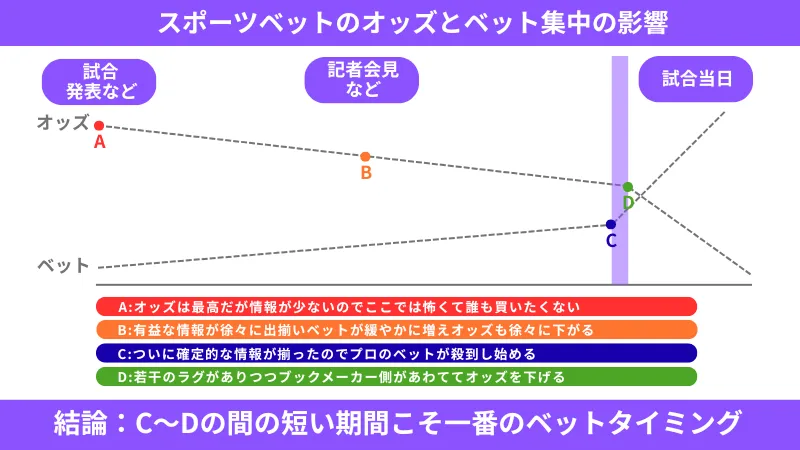 スポーツベットのオッズとベット集中の影響

試合発表など

記者会見など

試合当日

オッズ

A

B

D

C

ベット

A:オッズは最高だが情報が少ないのでここでは怖くて誰も買いたくない

B:有益な情報が徐々に出揃いベットが緩やかに増えオッズも徐々に下がる

C:ついに確定的な情報が揃ったのでプロのベットが殺到し始める

D:若干のラグがありつつブックメーカー側があわててオッズを下げる

結論：C〜Dの間の短い期間こそ一番のベットタイミング